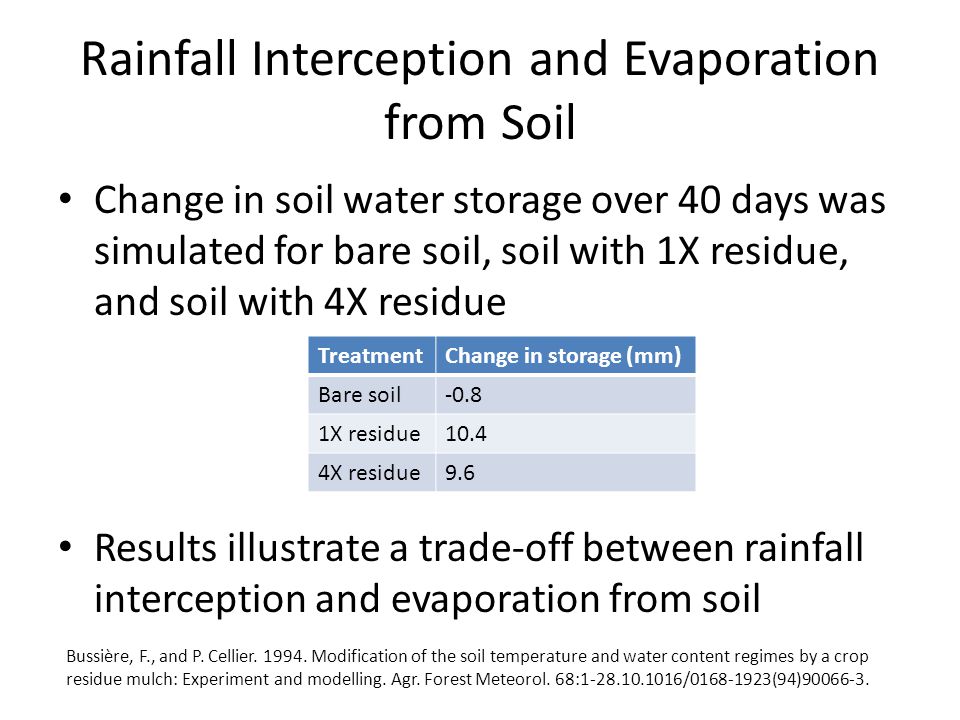 Rainfall Interception and Evaporation from Soil

• Change in soil water storage over 40 days was simulated for bare soil, soil with 1X residue, and soil with 4X residue

| Treatment | Change in storage (mm) |
|---|---|
| Bare soil | -0.8 |
| 1X residue | 10.4 |
| 4X residue | 9.6 |

• Results illustrate a trade-off between rainfall interception and evaporation from soil

Bussière, F., and P. Cellier. 1994. Modification of the soil temperature and water content regimes by a crop residue mulch: Experiment and modelling. Agr. Forest Meteorol. 68:1-28.10.1016/0168-1923(94)90066-3.